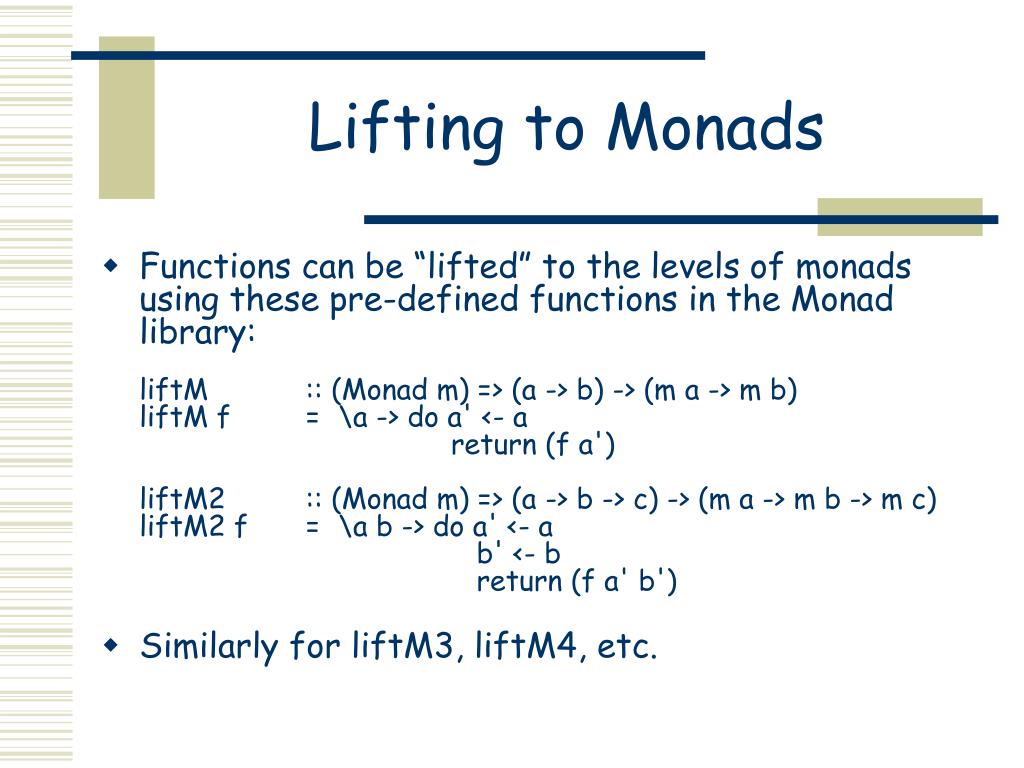 Lifting to Monads

Functions can be “lifted” to the levels of monads using these pre-defined functions in the Monad library:

liftM :: (Monad m) => (a -> b) -> (m a -> m b)
liftM f = \a -> do a' <- a
return (f a')

liftM2 :: (Monad m) => (a -> b -> c) -> (m a -> m b -> m c)
liftM2 f = \a b -> do a' <- a
b' <- b
return (f a' b')

Similarly for liftM3, liftM4, etc.